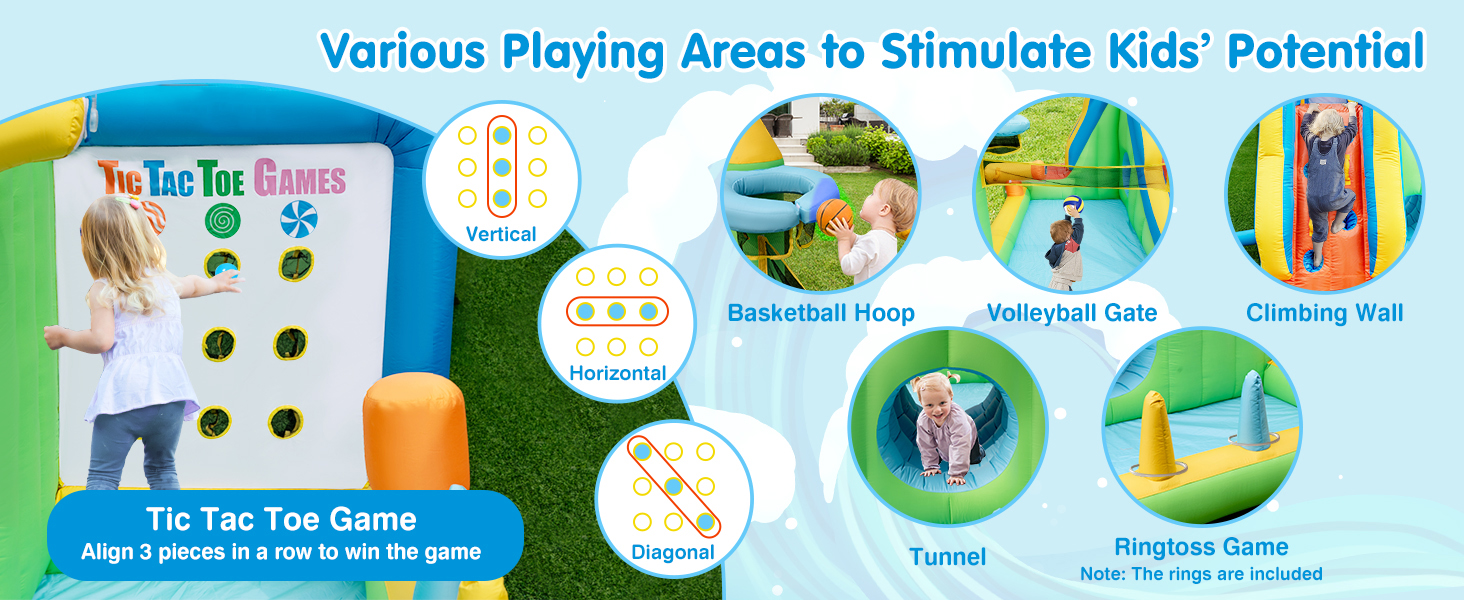 Various Playing Areas to Stimulate Kids' Potential

TIC TAC TOE GAMES

Vertical

Horizontal

Diagonal

Tic Tac Toe Game
Align 3 pieces in a row to win the game

Basketball Hoop

Volleyball Gate

Climbing Wall

Tunnel

Ringtoss Game
Note: The rings are included